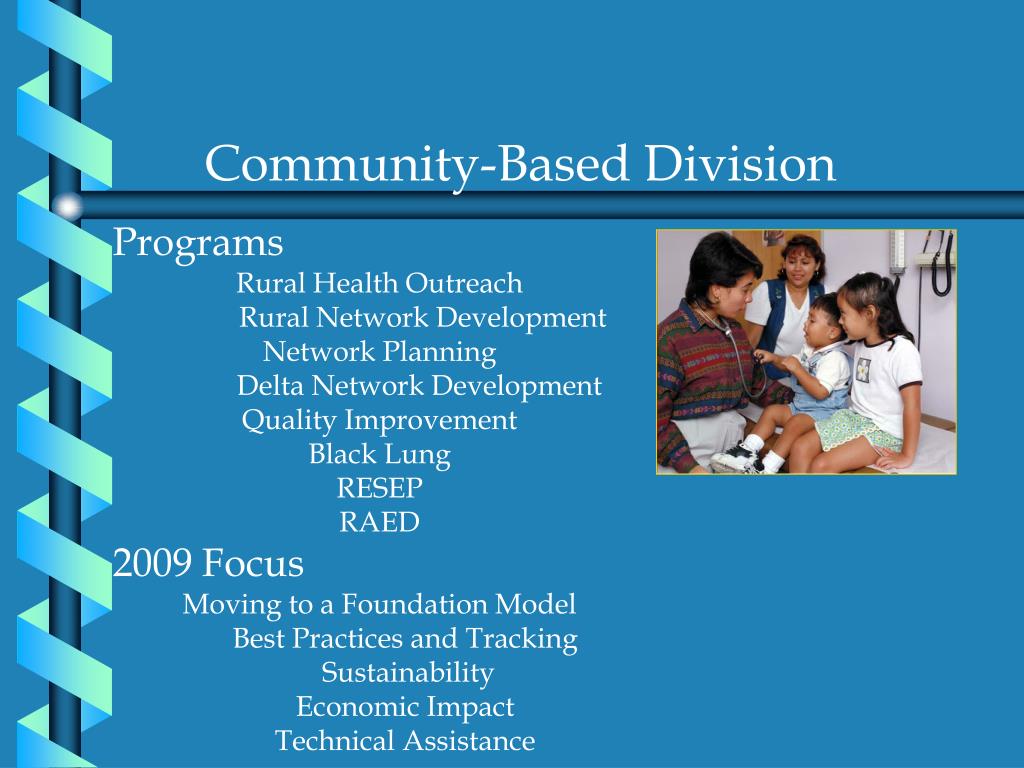 Community-Based Division

Programs

Rural Health Outreach
Rural Network Development
Network Planning
Delta Network Development
Quality Improvement
Black Lung
RESEP
RAED

2009 Focus

Moving to a Foundation Model
Best Practices and Tracking
Sustainability
Economic Impact
Technical Assistance